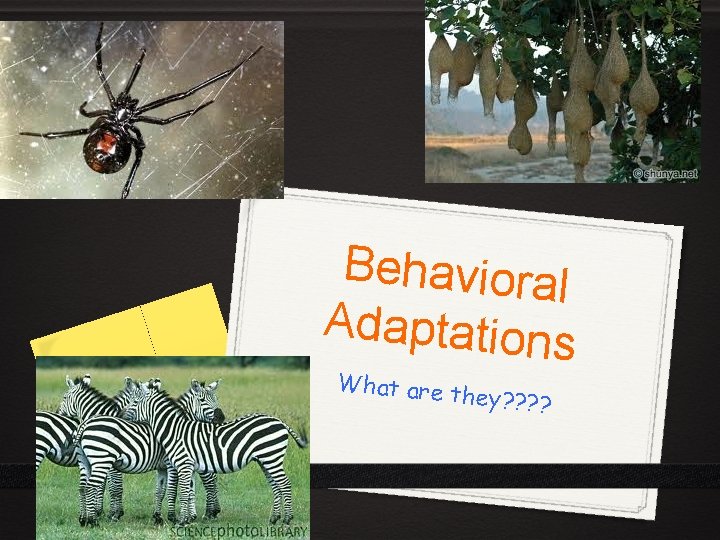 ©shunya.net

Behavioral Adaptations

What are they????

SCIENCEphotoLIBRARY